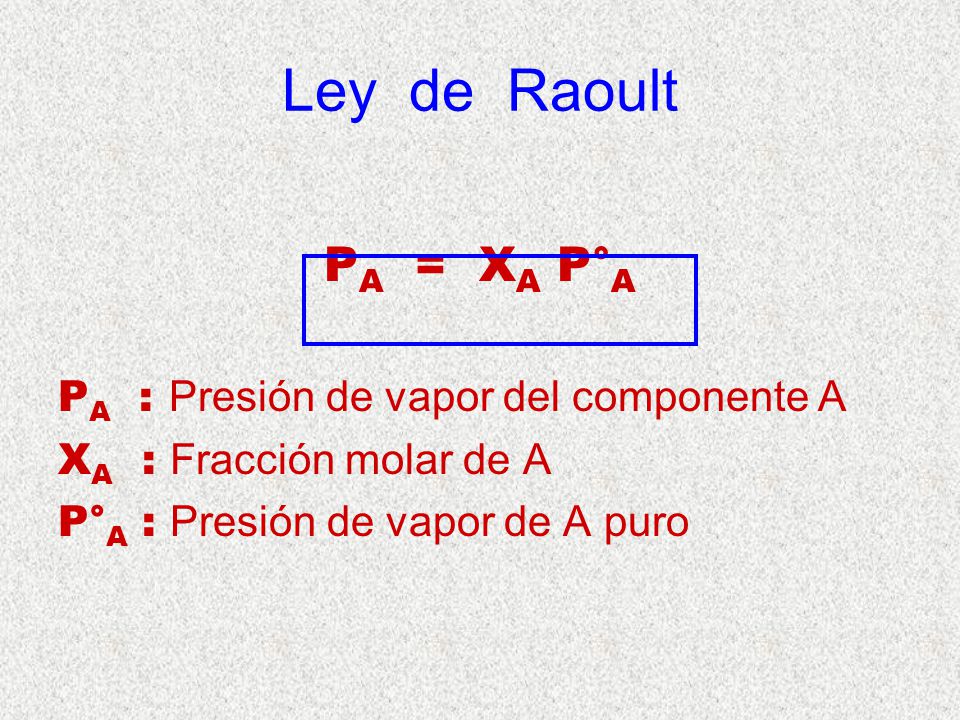 Ley de Raoult

$P_A = X_A P°_A$

$P_A$ : Presión de vapor del componente A
$X_A$ : Fracción molar de A
$P°_A$ : Presión de vapor de A puro